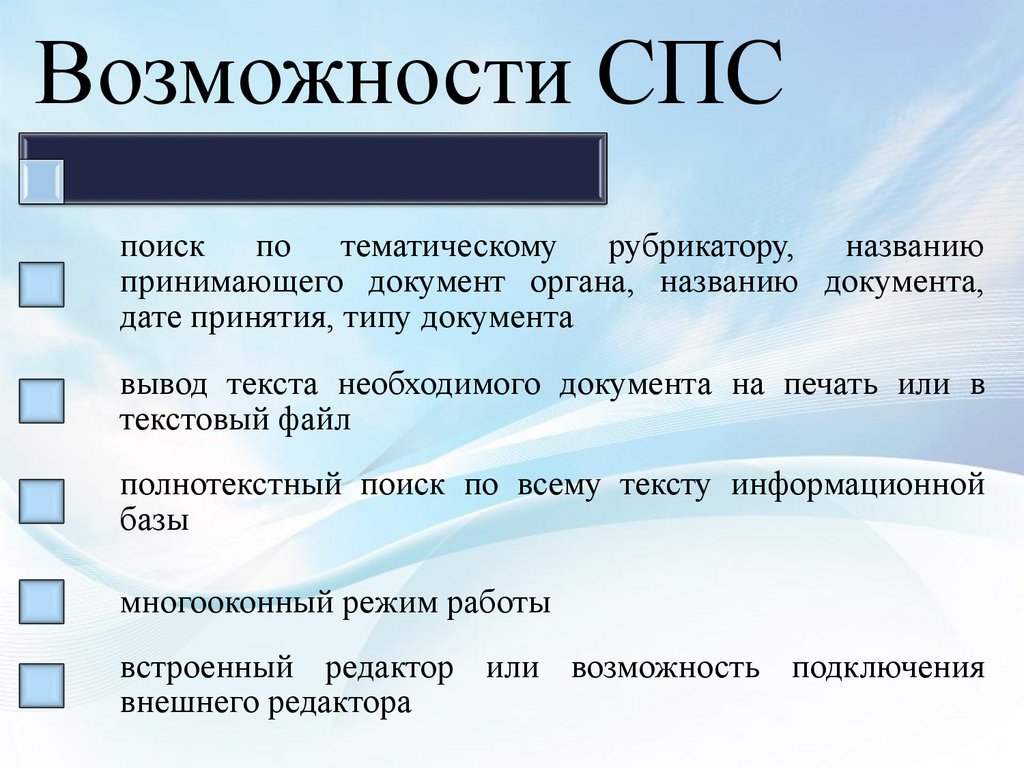 Возможности СПС

поиск по тематическому рубрикатору, названию принимающего документ органа, названию документа, дате принятия, типу документа

вывод текста необходимого документа на печать или в текстовый файл

полнотекстный поиск по всему тексту информационной базы

многооконный режим работы

встроенный редактор или возможность подключения внешнего редактора